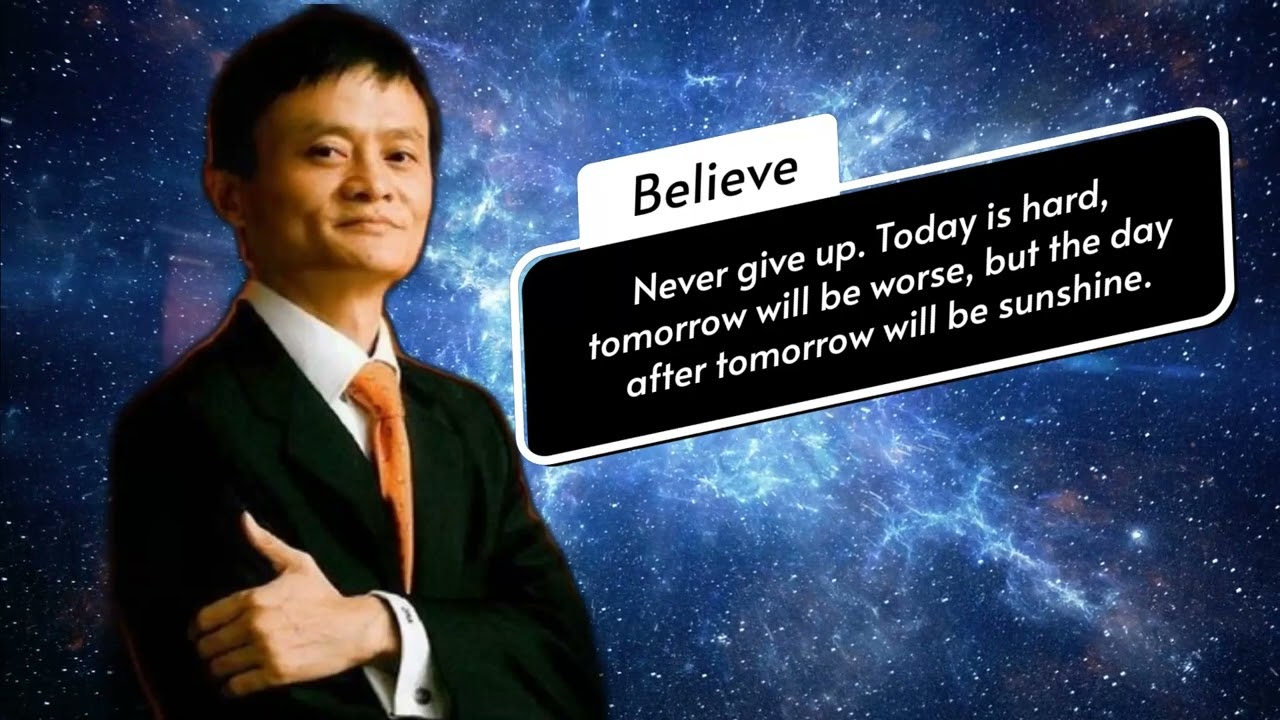 Believe

Never give up. Today is hard, tomorrow will be worse, but the day after tomorrow will be sunshine.